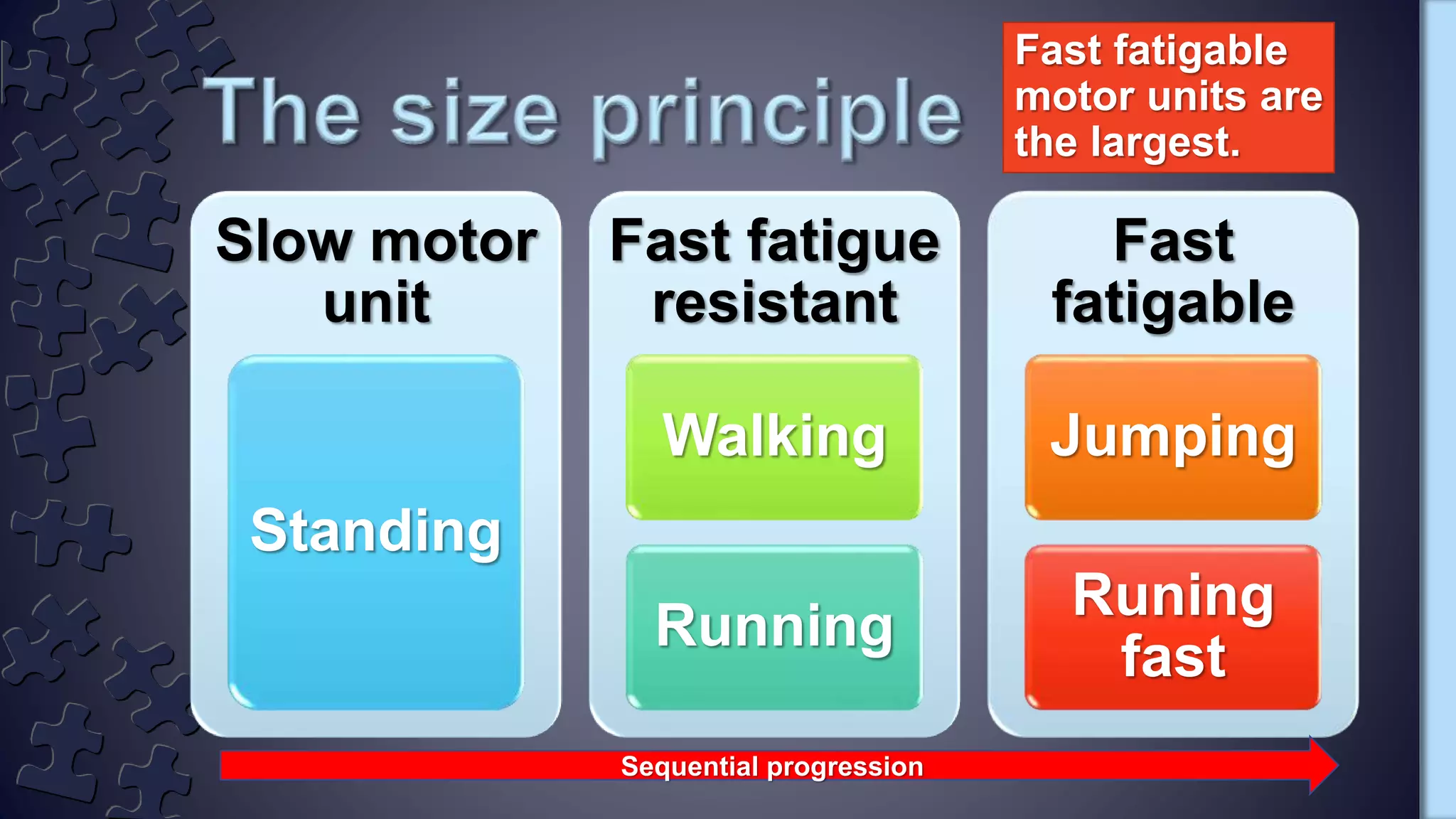 The size principle

Fast fatigable motor units are the largest.

Slow motor unit

Standing

Fast fatigue resistant

Walking

Running

Fast fatigable

Jumping

Runing fast

Sequential progression